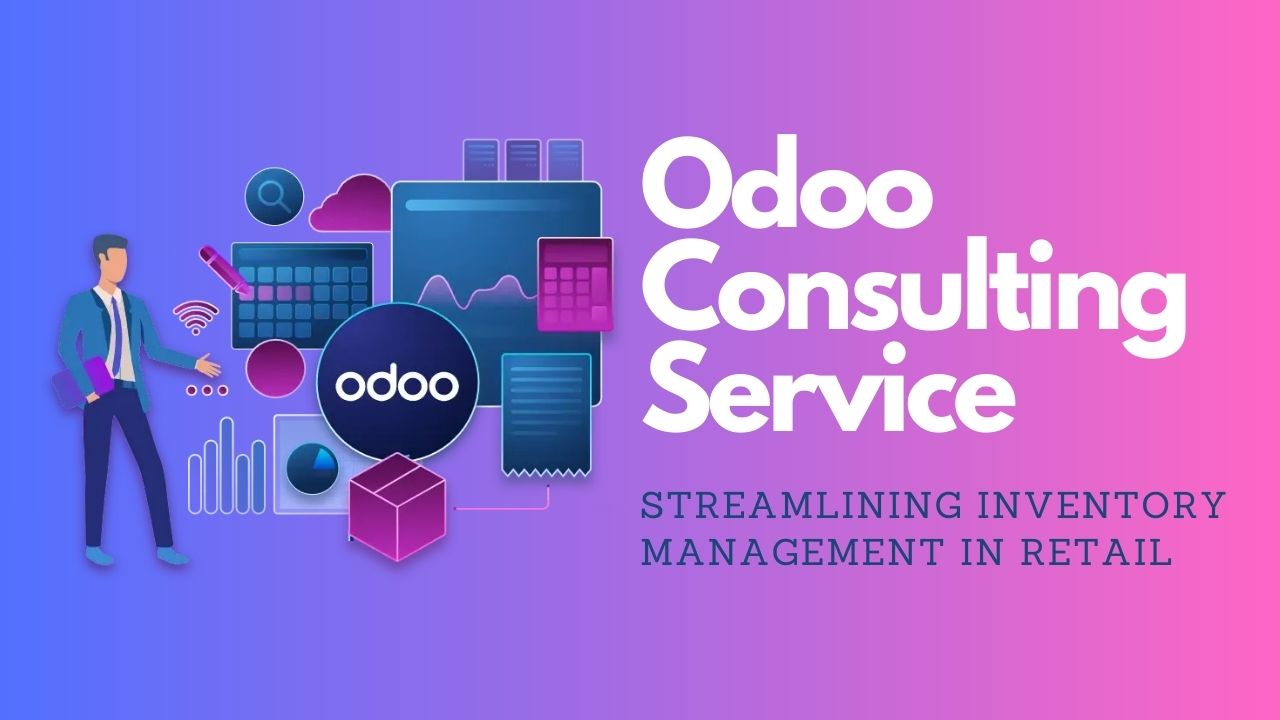 odoo

Odoo Consulting Service

STREAMLINING INVENTORY MANAGEMENT IN RETAIL